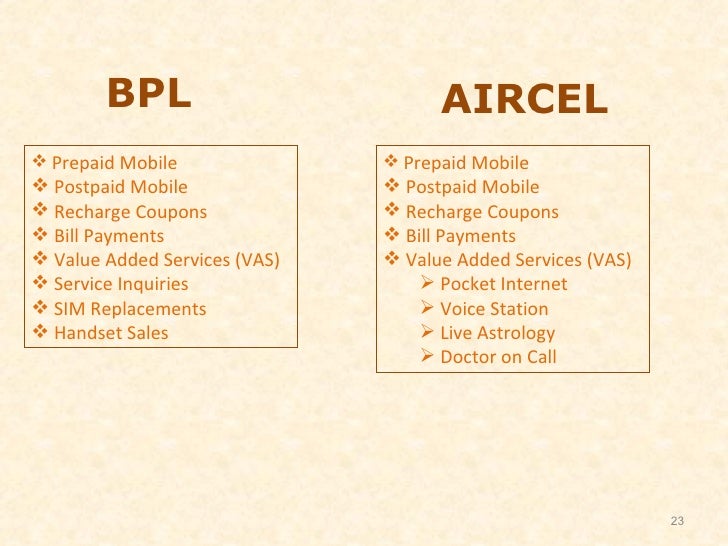 BPL

❖ Prepaid Mobile
❖ Postpaid Mobile
❖ Recharge Coupons
❖ Bill Payments
❖ Value Added Services (VAS)
❖ Service Inquiries
❖ SIM Replacements
❖ Handset Sales

AIRCEL

❖ Prepaid Mobile
❖ Postpaid Mobile
❖ Recharge Coupons
❖ Bill Payments
❖ Value Added Services (VAS)
➢ Pocket Internet
➢ Voice Station
➢ Live Astrology
➢ Doctor on Call

23